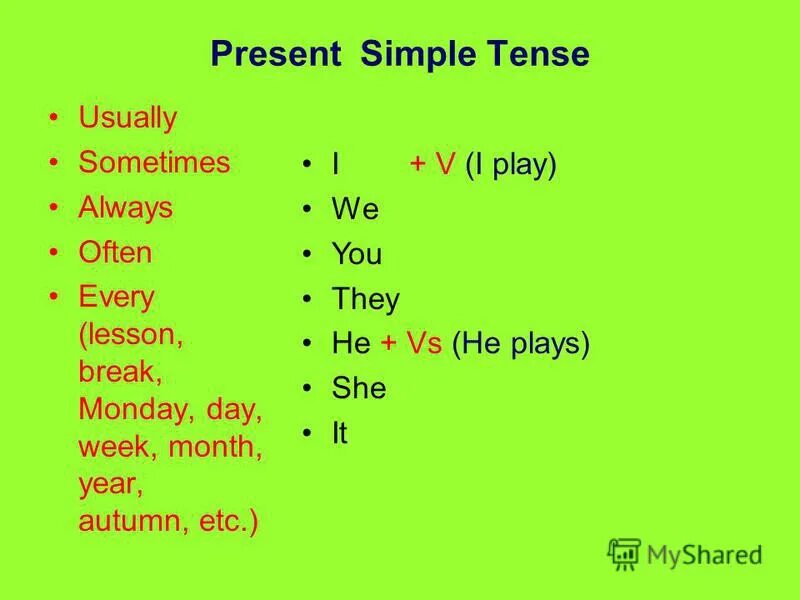 Present Simple Tense

• Usually
• Sometimes
• Always
• Often
• Every (lesson, break, Monday, day, week, month, year, autumn, etc.)

• I + V (I play)
• We
• You
• They
• He + Vs (He plays)
• She
• It

MyShared